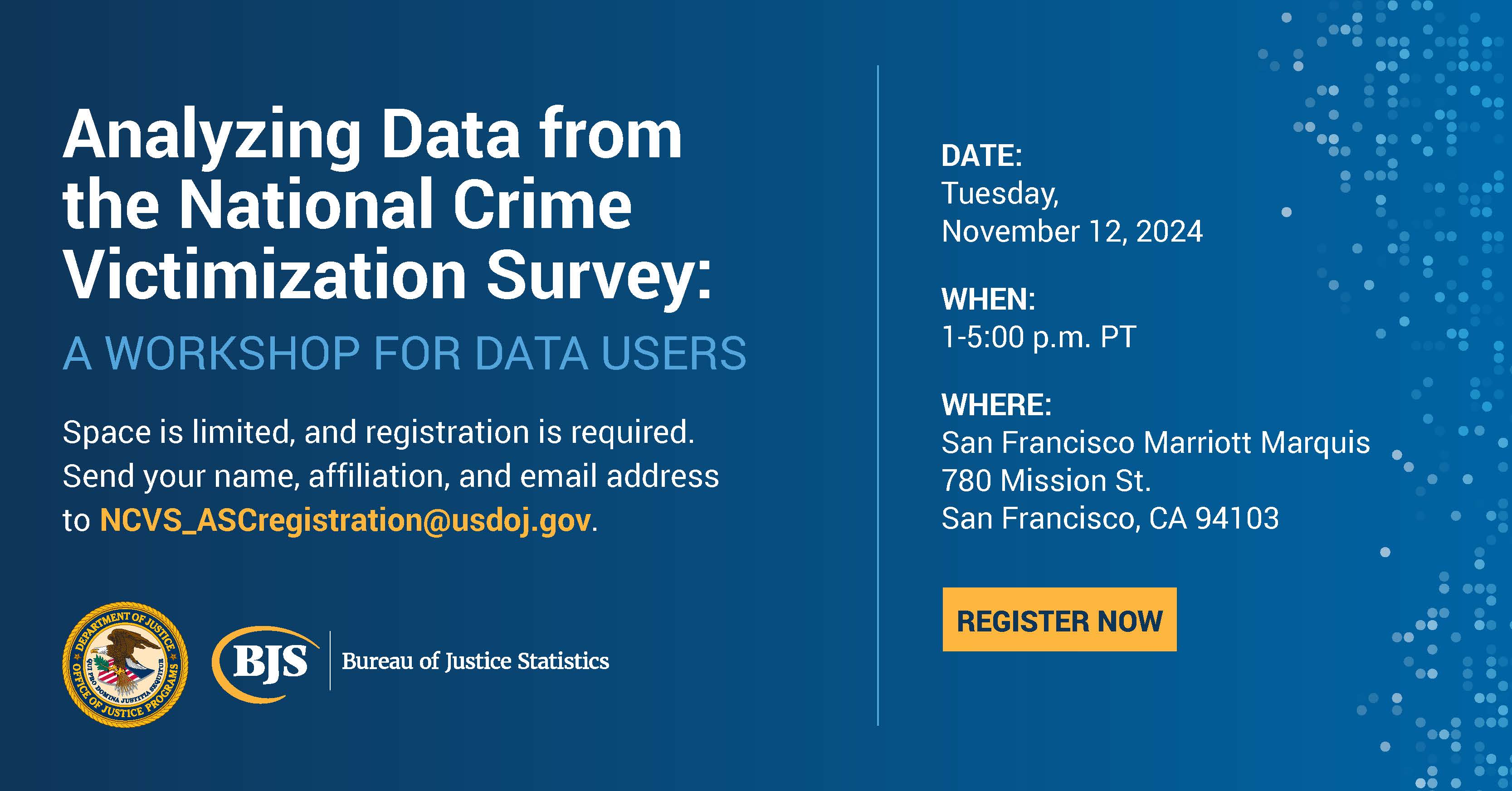 Analyzing Data from the National Crime Victimization Survey:

A WORKSHOP FOR DATA USERS

Space is limited, and registration is required. Send your name, affiliation, and email address to NCVS_ASCregistration@usdoj.gov.

DEPARTMENT OF JUSTICE
OFFICE OF JUSTICE PROGRAMS
QUI PRO DOMINA JUSTITIA SEQUITUR

BJS
Bureau of Justice Statistics

DATE:
Tuesday,
November 12, 2024

WHEN:
1-5:00 p.m. PT

WHERE:
San Francisco Marriott Marquis
780 Mission St.
San Francisco, CA 94103

REGISTER NOW